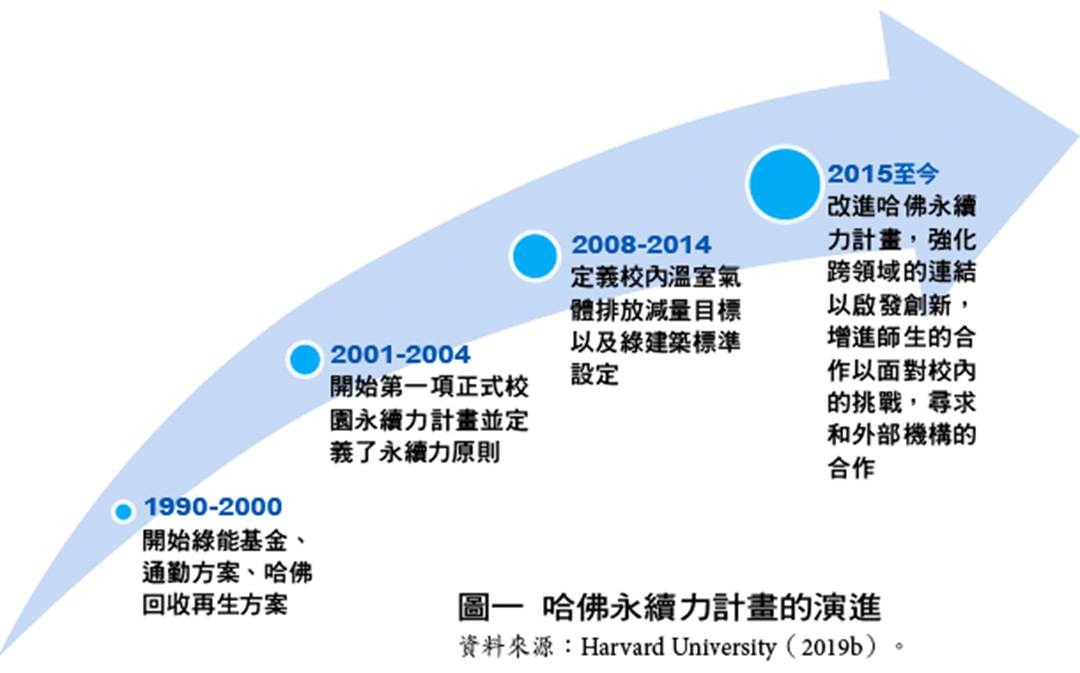 1990-2000
開始綠能基金、通勤方案、哈佛回收再生方案

2001-2004
開始第一項正式校園永續力計畫並定義了永續力原則

2008-2014
定義校內溫室氣體排放減量目標以及綠建築標準設定

2015至今
改進哈佛永續力計畫，強化跨領域的連結以啟發創新，增進師生的合作以面對校內的挑戰，尋求和外部機構的合作

圖一 哈佛永續力計畫的演進
資料來源：Harvard University（2019b）。